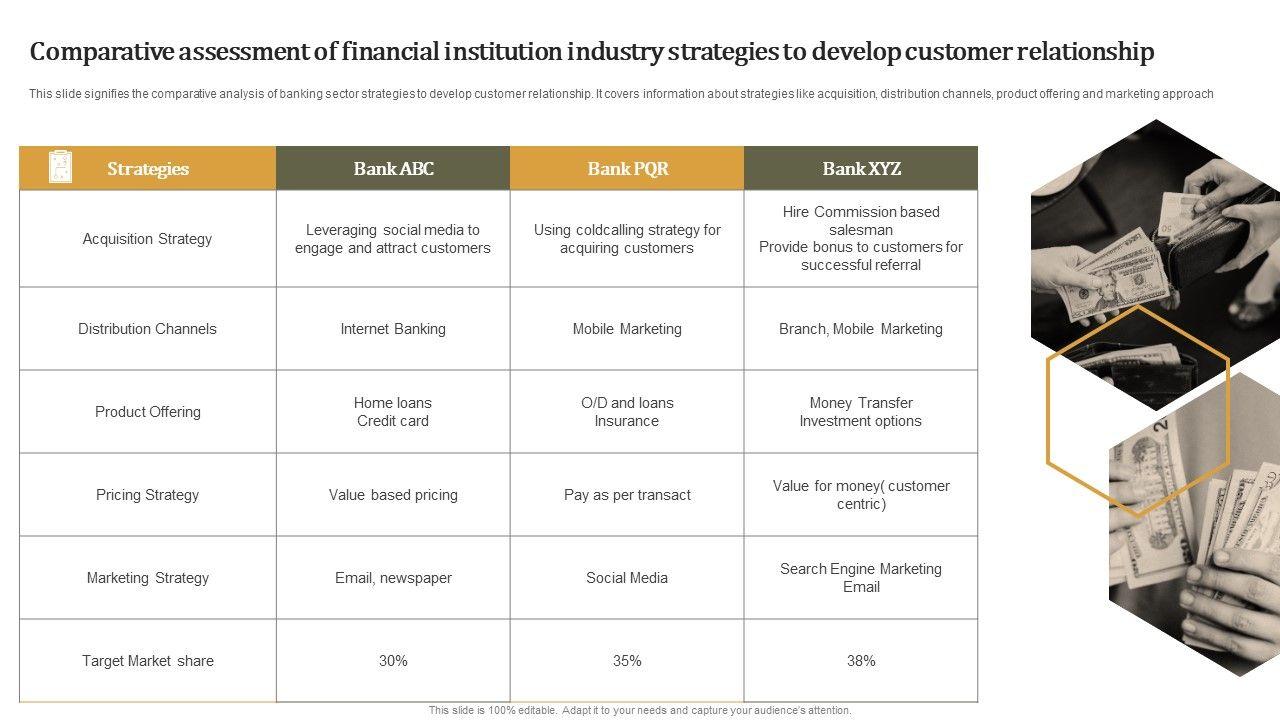 Comparative assessment of financial institution industry strategies to develop customer relationship

This slide signifies the comparative analysis of banking sector strategies to develop customer relationship. It covers information about strategies like acquisition, distribution channels, product offering and marketing approach

| Strategies | Bank ABC | Bank PQR | Bank XYZ |
|---|---|---|---|
| Acquisition Strategy | Leveraging social media to engage and attract customers | Using coldcalling strategy for acquiring customers | Hire Commission based salesman Provide bonus to customers for successful referral |
| Distribution Channels | Internet Banking | Mobile Marketing | Branch, Mobile Marketing |
| Product Offering | Home loans Credit card | O/D and loans Insurance | Money Transfer Investment options |
| Pricing Strategy | Value based pricing | Pay as per transact | Value for money( customer centric) |
| Marketing Strategy | Email, newspaper | Social Media | Search Engine Marketing Email |
| Target Market share | 30% | 35% | 38% |

This slide is 100% editable. Adapt it to your needs and capture your audience's attention.